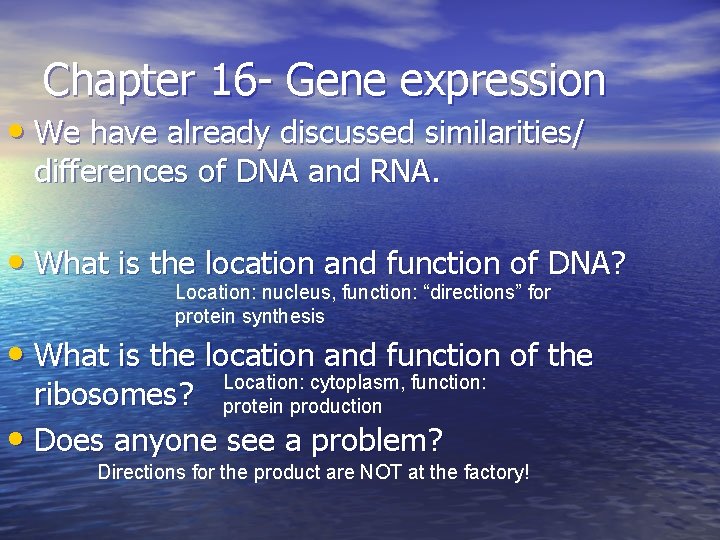 Chapter 16- Gene expression

• We have already discussed similarities/ differences of DNA and RNA.

• What is the location and function of DNA?

Location: nucleus, function: “directions” for protein synthesis

• What is the location and function of the ribosomes?

Location: cytoplasm, function: protein production

• Does anyone see a problem?

Directions for the product are NOT at the factory!